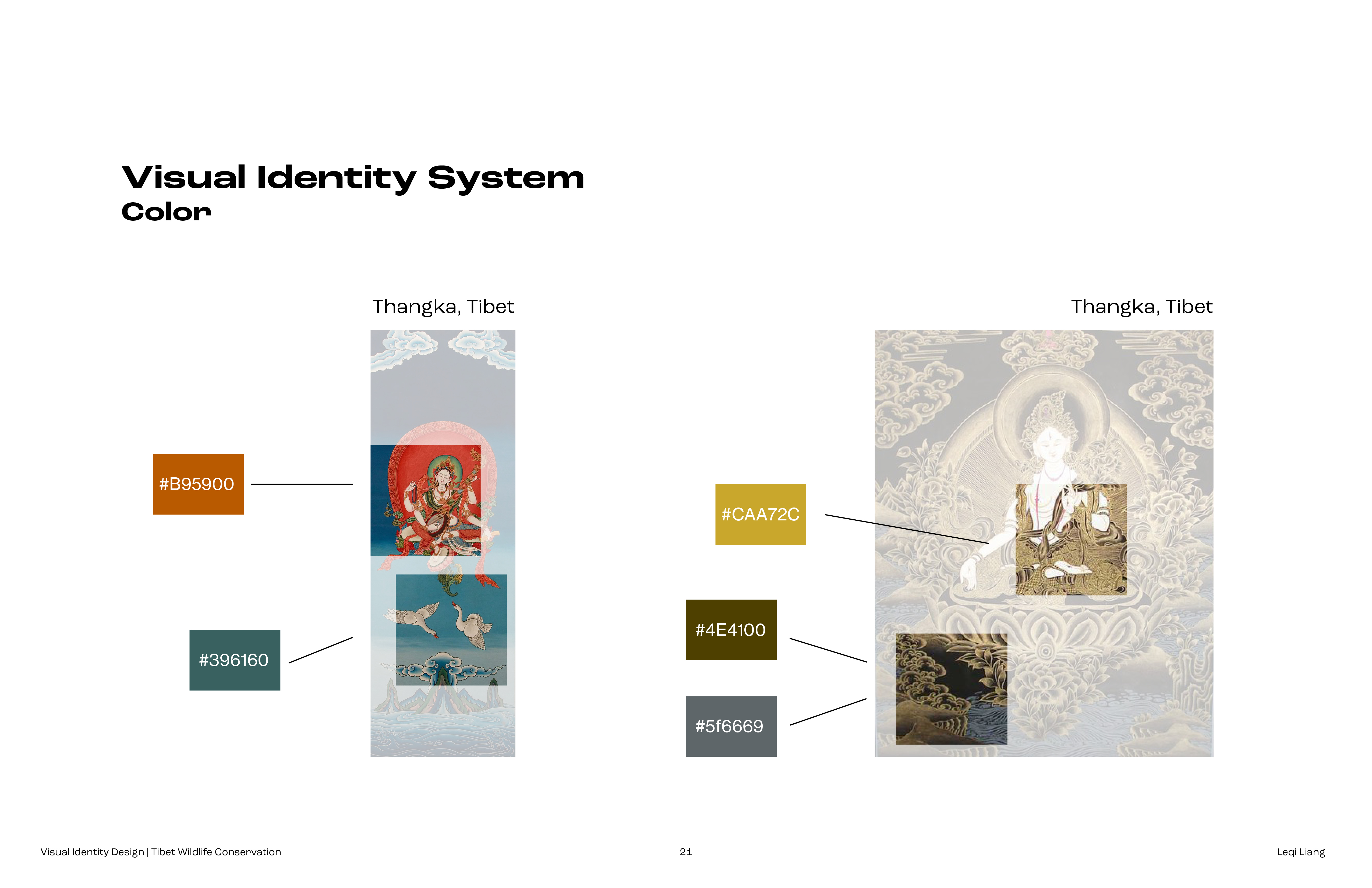 Visual Identity System
Color

Thangka, Tibet

#B95900

#396160

Thangka, Tibet

#CAA72C

#4E4100

#5f6669

Visual Identity Design | Tibet Wildlife Conservation

21

Leqi Liang